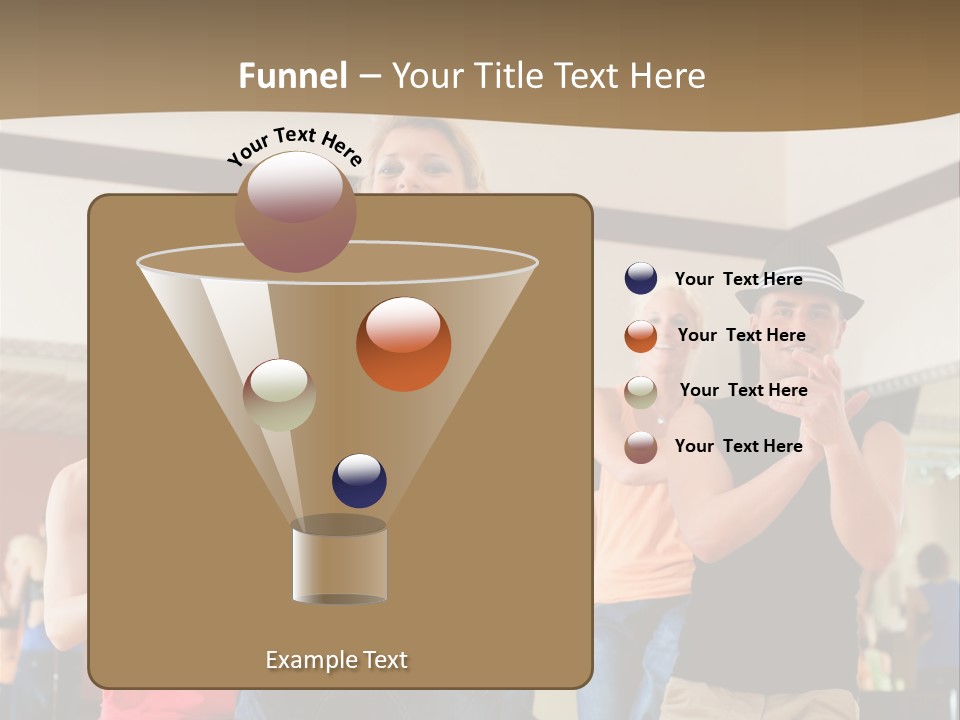 Funnel – Your Title Text Here

Your Text Here

Your Text Here

Your Text Here

Your Text Here

Your Text Here

Example Text